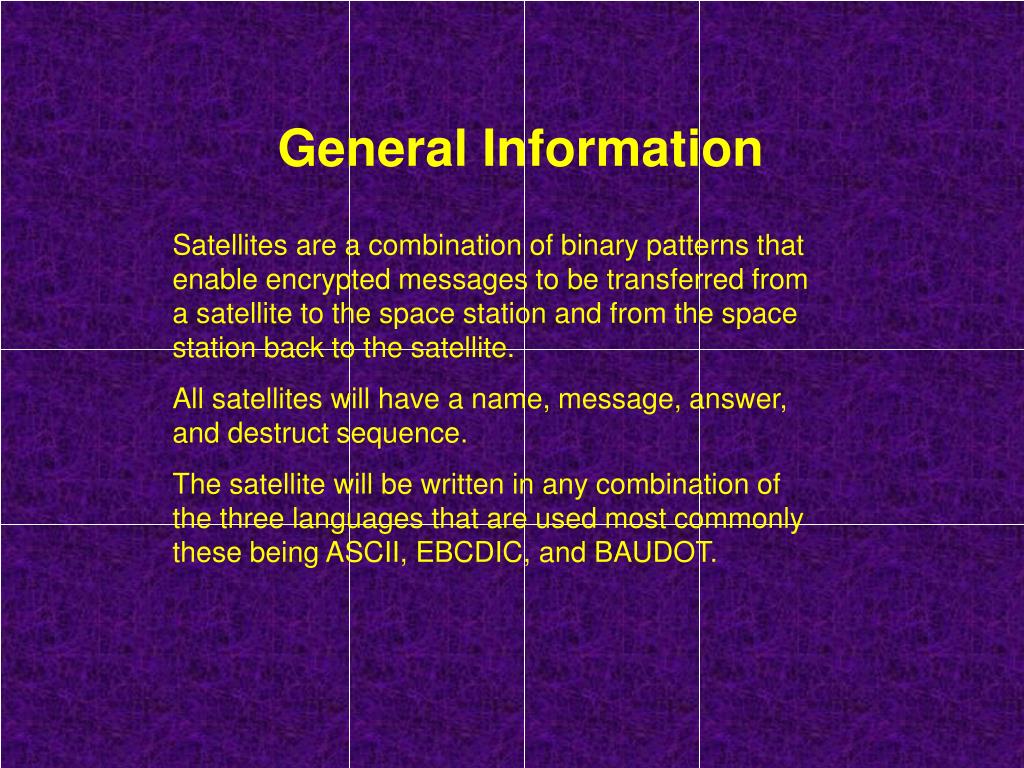 General Information

Satellites are a combination of binary patterns that enable encrypted messages to be transferred from a satellite to the space station and from the space station back to the satellite.

All satellites will have a name, message, answer, and destruct sequence.

The satellite will be written in any combination of the three languages that are used most commonly these being ASCII, EBCDIC, and BAUDOT.